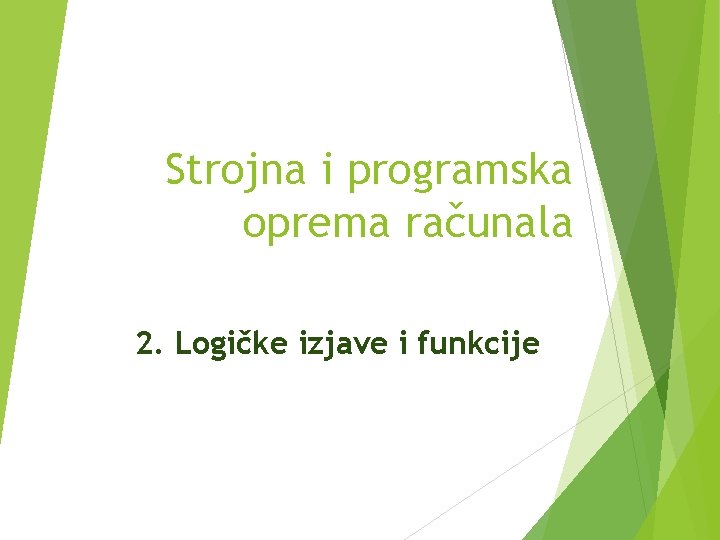 Strojna i programska oprema računala

2. Logičke izjave i funkcije